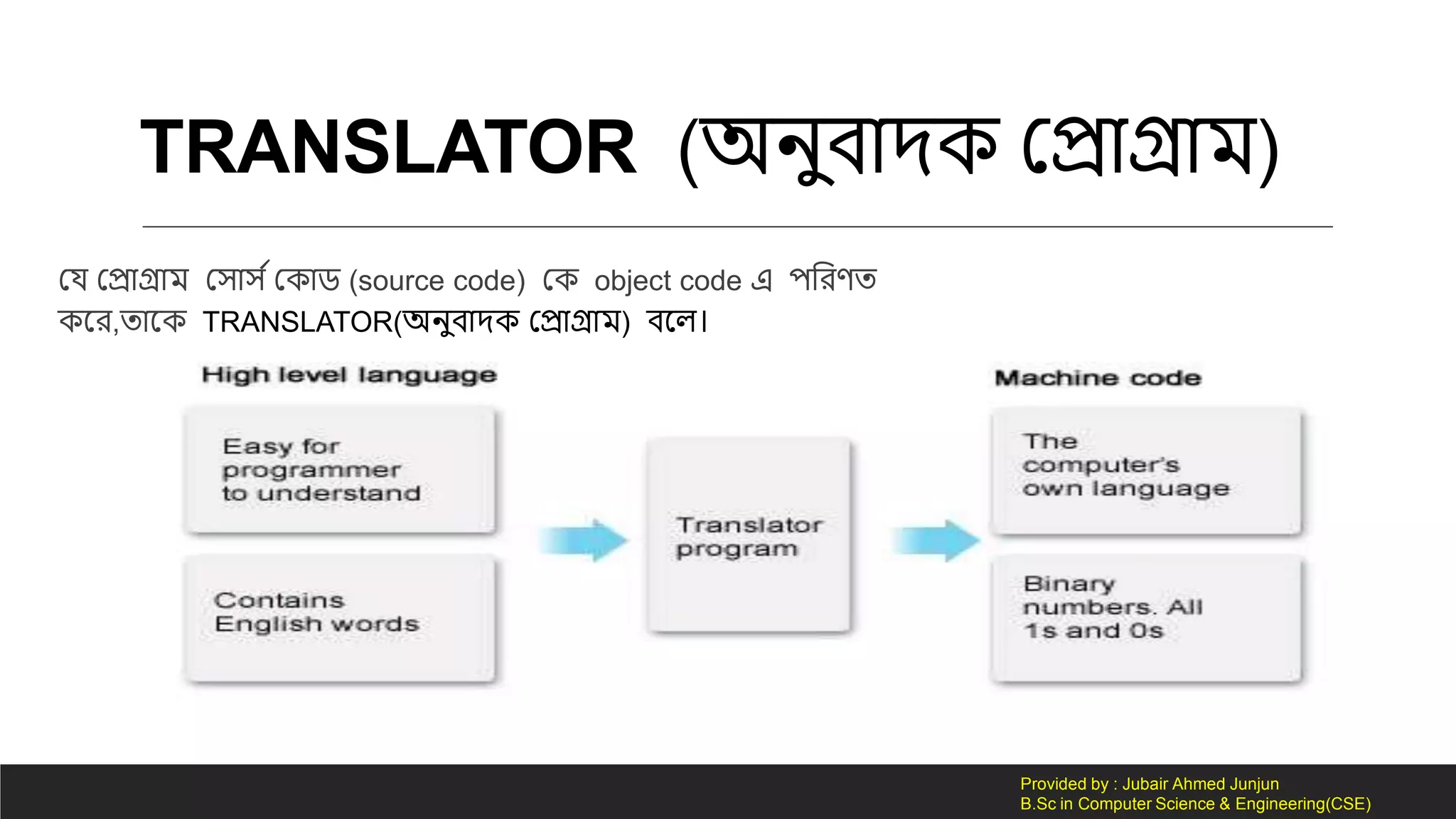 TRANSLATOR (অনুবাদক প্রোগ্রাম)

যে প্রোগ্রাম সোর্স কোড (source code) কে object code এ পরিণত করে,তাকে TRANSLATOR(অনুবাদক প্রোগ্রাম) বলে।

High level language

Easy for programmer to understand

Contains English words

Translator program

Machine code

The computer's own language

Binary numbers. All 1s and 0s

Provided by : Jubair Ahmed Junjun
B.Sc in Computer Science & Engineering(CSE)